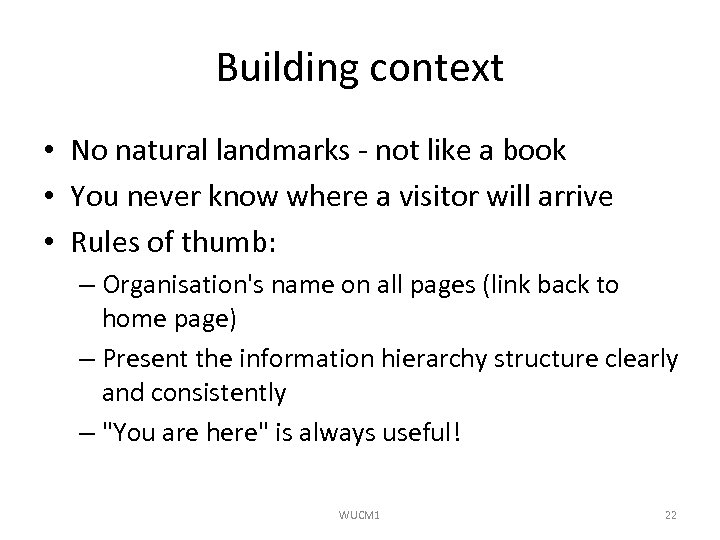 Building context

• No natural landmarks - not like a book
• You never know where a visitor will arrive
• Rules of thumb:
– Organisation's name on all pages (link back to home page)
– Present the information hierarchy structure clearly and consistently
– "You are here" is always useful!

WUCM1

22